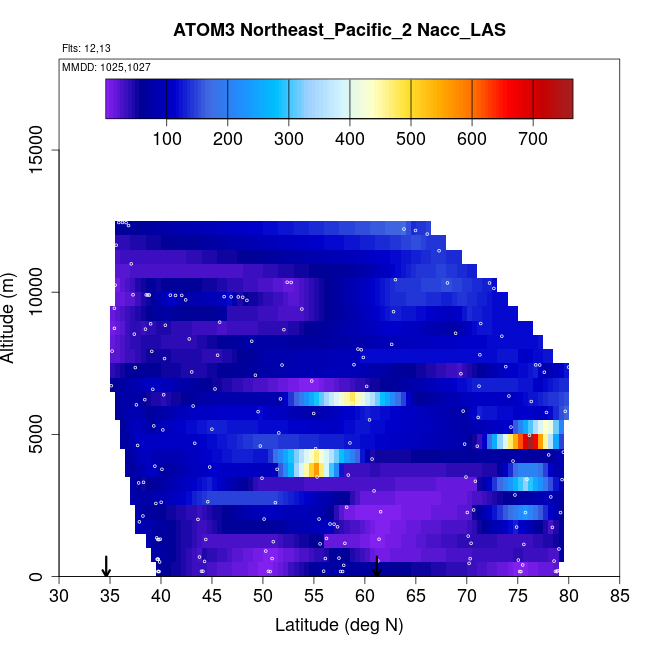 ATOM3 Northeast_Pacific_2 Nacc_LAS

Flts: 12,13
MMDD: 1025,1027

100 200 300 400 500 600 700

Altitude (m)
0
5000
10000
15000

30 35 40 45 50 55 60 65 70 75 80 85
Latitude (deg N)